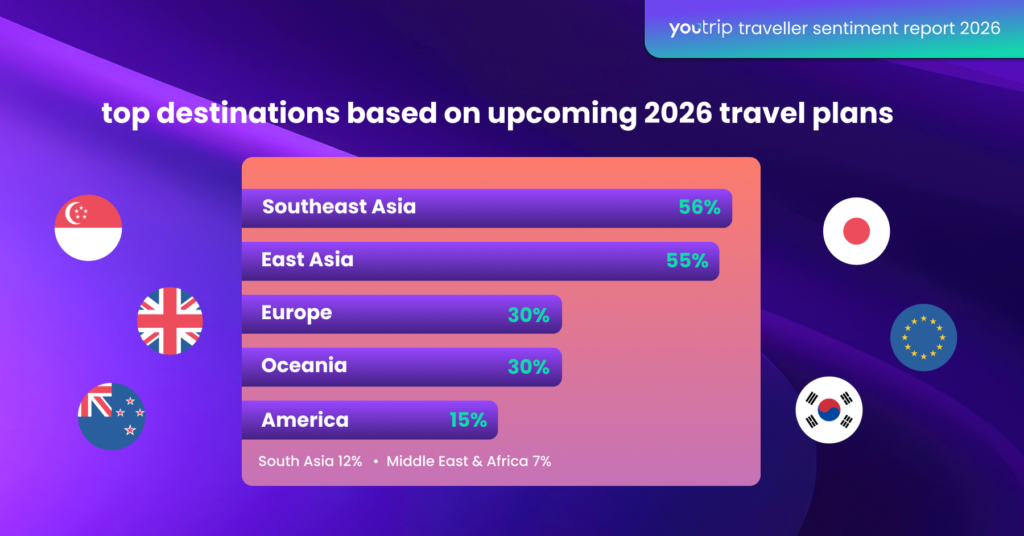 youtrip traveller sentiment report 2026

top destinations based on upcoming 2026 travel plans

Southeast Asia 56%

East Asia 55%

Europe 30%

Oceania 30%

America 15%

South Asia 12% • Middle East & Africa 7%